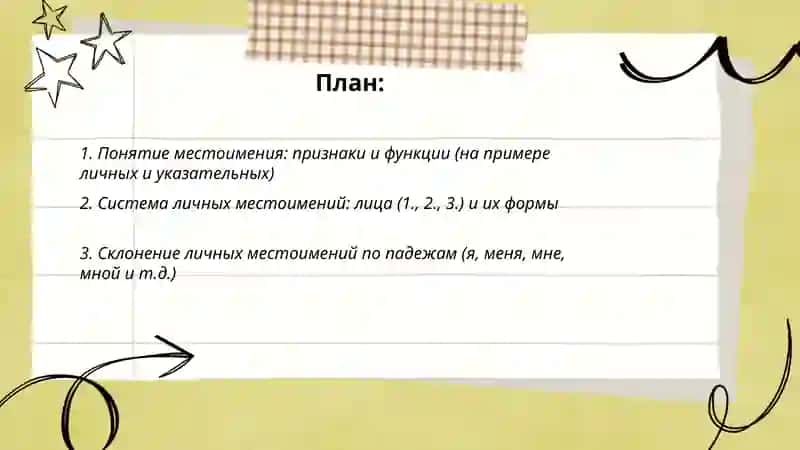 План:

1. Понятие местоимения: признаки и функции (на примере личных и указательных)

2. Система личных местоимений: лица (1., 2., 3.) и их формы

3. Склонение личных местоимений по падежам (я, меня, мне, мной и т.д.)